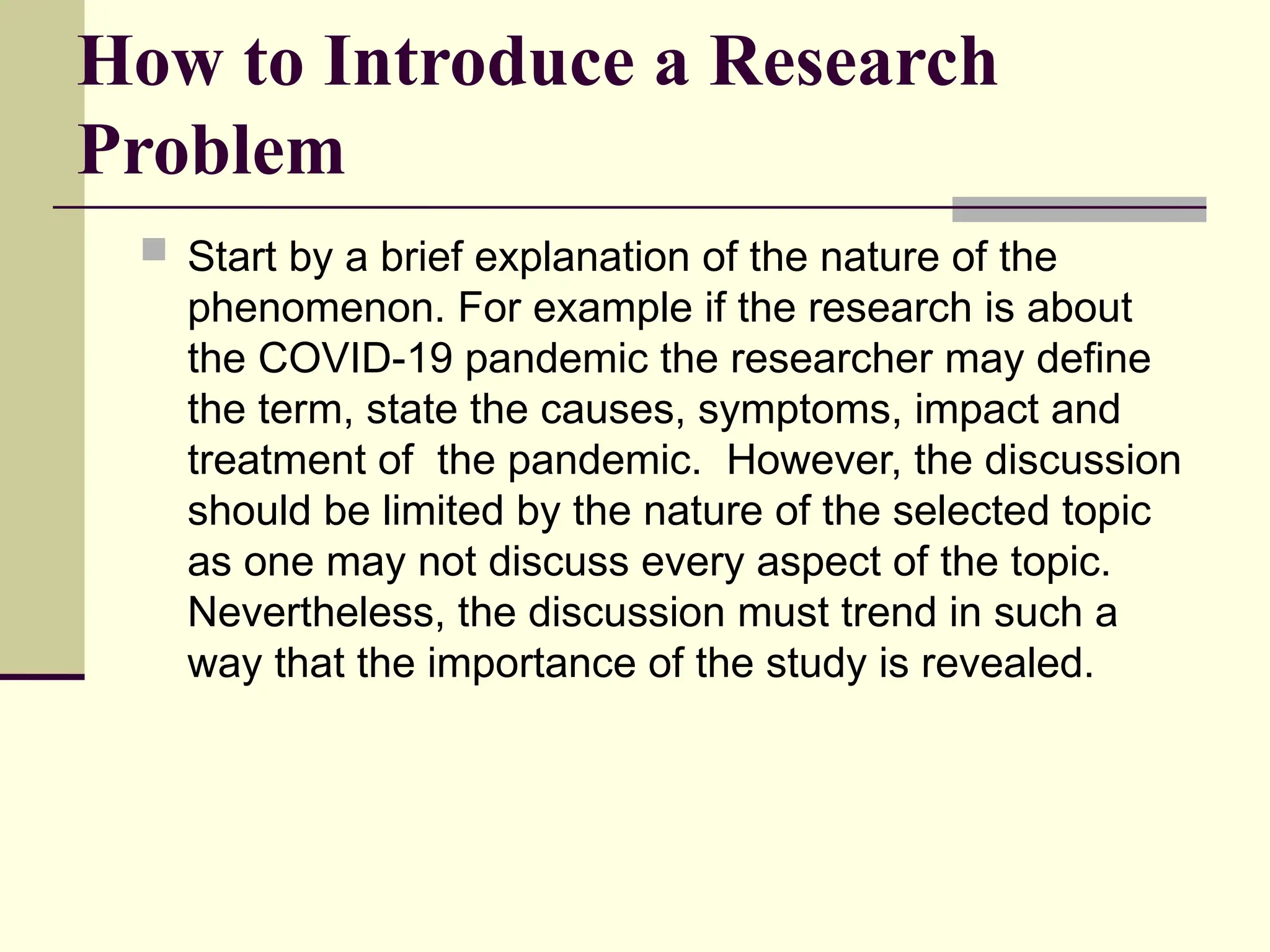 How to Introduce a Research Problem

Start by a brief explanation of the nature of the phenomenon. For example if the research is about the COVID-19 pandemic the researcher may define the term, state the causes, symptoms, impact and treatment of the pandemic. However, the discussion should be limited by the nature of the selected topic as one may not discuss every aspect of the topic. Nevertheless, the discussion must trend in such a way that the importance of the study is revealed.